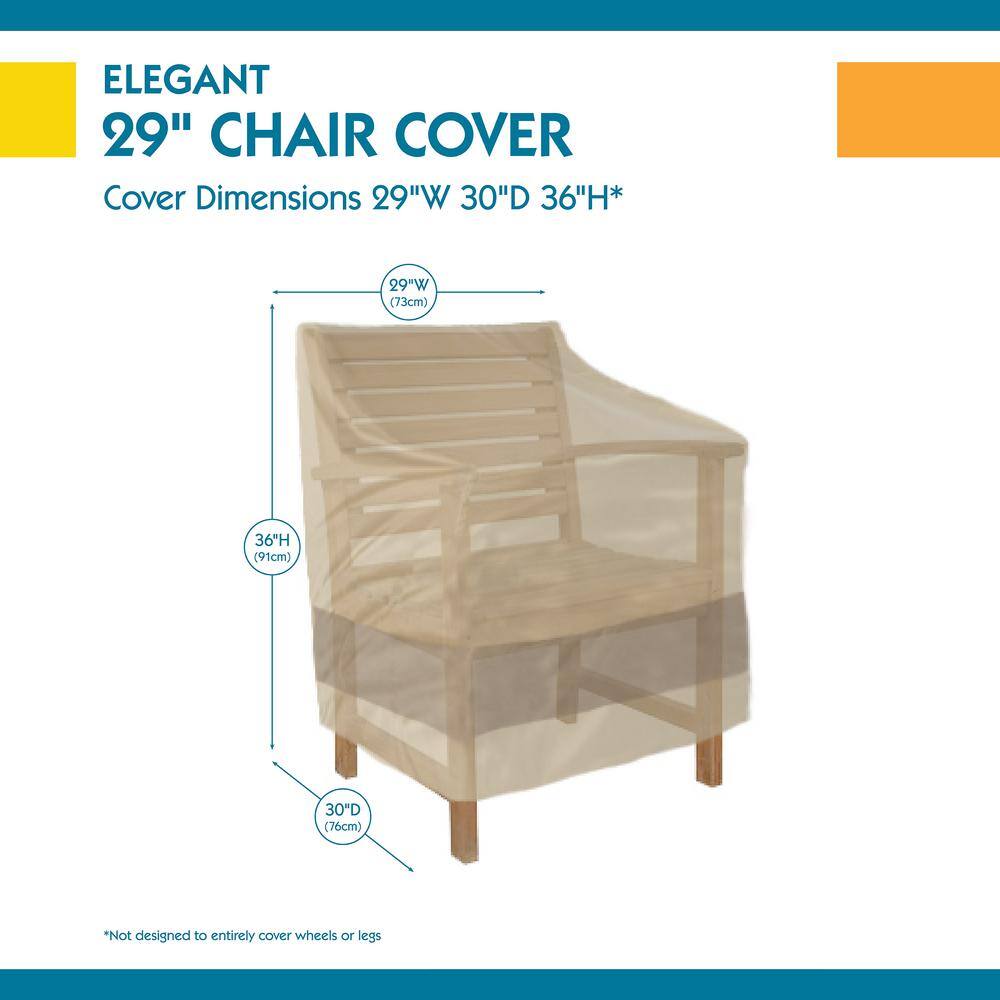 ELEGANT
29" CHAIR COVER
Cover Dimensions 29"W 30"D 36"H*

29"W
(73cm)

36"H
(91cm)

30"D
(76cm)

*Not designed to entirely cover wheels or legs